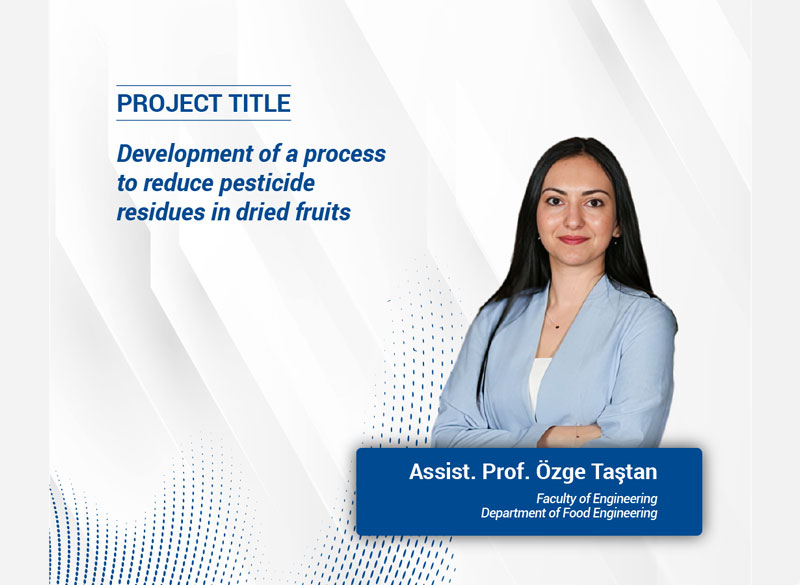 PROJECT TITLE

Development of a process to reduce pesticide residues in dried fruits

Assist. Prof. Özge Taştan

Faculty of Engineering
Department of Food Engineering